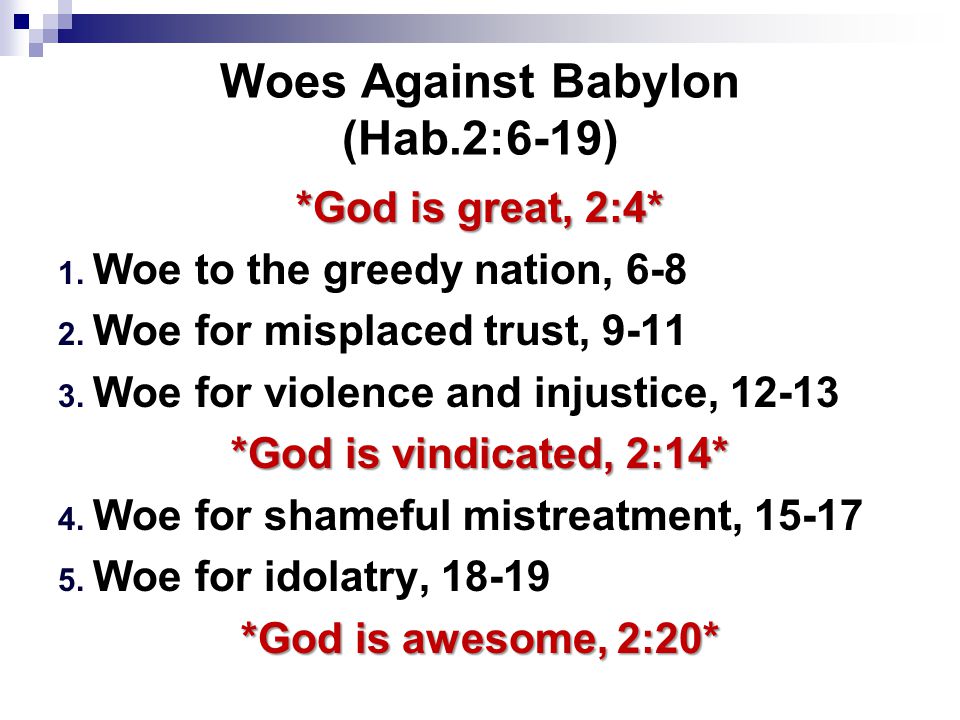 Woes Against Babylon
(Hab.2:6-19)

\*God is great, 2:4\*

1. Woe to the greedy nation, 6-8
2. Woe for misplaced trust, 9-11
3. Woe for violence and injustice, 12-13

\*God is vindicated, 2:14\*

4. Woe for shameful mistreatment, 15-17
5. Woe for idolatry, 18-19

\*God is awesome, 2:20\*